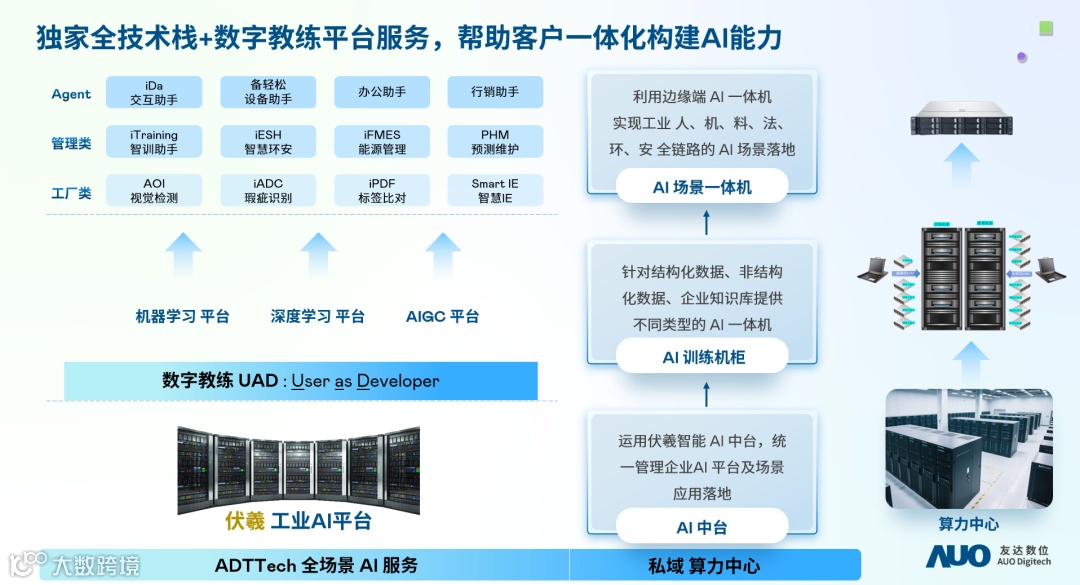 独家全技术栈+数字教练平台服务，帮助客户一体化构建AI能力

Agent
iDa 交互助手
备轻松 设备助手
办公助手
行销助手

管理类
iTraining 智训助手
iESH 智慧环安
iFMES 能源管理
PHM 预测维护

工厂类
AOI 视觉检测
iADC 瑕疵识别
iPDF 标签比对
Smart IE 智慧IE

机器学习 平台
深度学习 平台
AIGC 平台

数字教练 UAD : User as Developer

伏羲 工业AI平台

ADTTech 全场景 AI 服务

利用边缘端 AI 一体机 实现工业 人、机、料、法、环、安 全链路的 AI 场景落地
AI 场景一体机

针对结构化数据、非结构化数据、企业知识库提供不同类型的 AI 一体机
AI 训练机柜

运用伏羲智能 AI 中台，统一管理企业AI 平台及场景应用落地
AI 中台

私域 算力中心

算力中心

AUO 友达数位 AUO Digitech

大数跨境